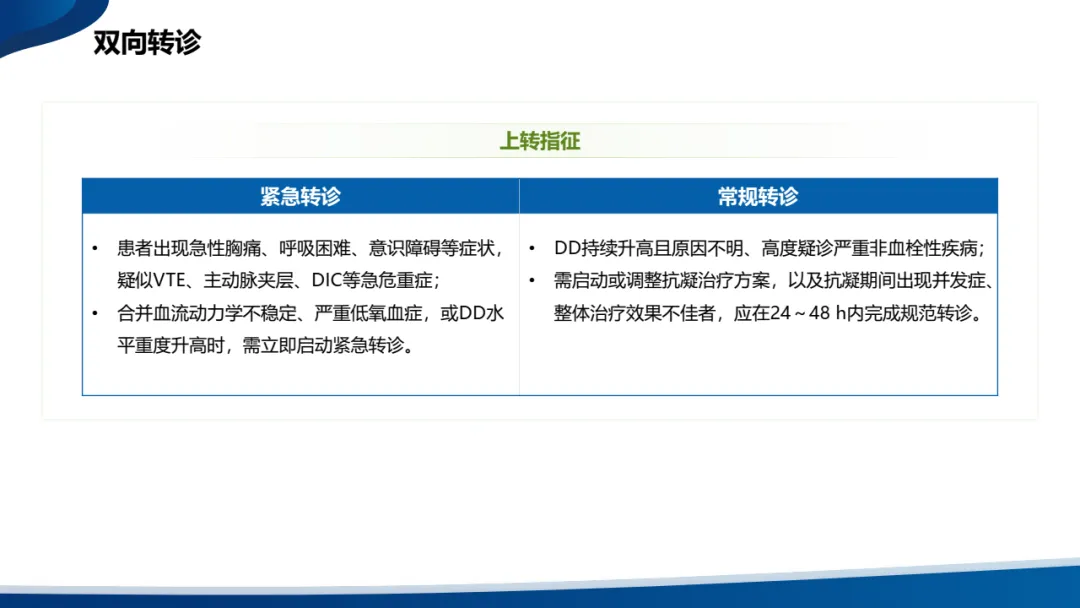 双向转诊

上转指征

| 紧急转诊 | 常规转诊 |
|---|---|
| • 患者出现急性胸痛、呼吸困难、意识障碍等症状，疑似VTE、主动脉夹层、DIC等急危重症；<br>• 合并血流动力学不稳定、严重低氧血症，或DD水平重度升高时，需立即启动紧急转诊。 | • DD持续升高且原因不明、高度疑诊严重非血栓性疾病；<br>• 需启动或调整抗凝治疗方案，以及抗凝期间出现并发症、整体治疗效果不佳者，应在24～48 h内完成规范转诊。 |